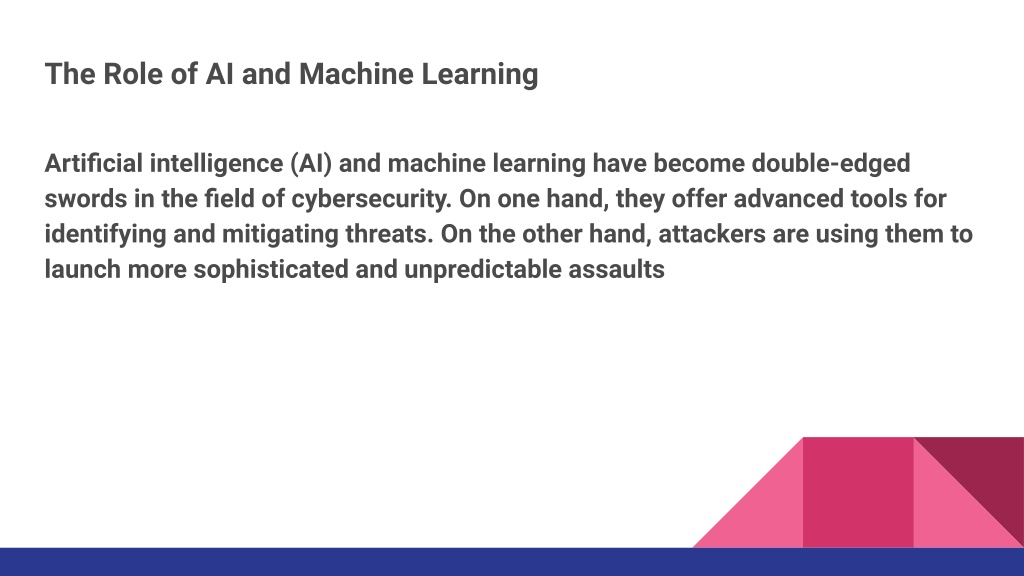 The Role of AI and Machine Learning

Artificial intelligence (AI) and machine learning have become double-edged swords in the field of cybersecurity. On one hand, they offer advanced tools for identifying and mitigating threats. On the other hand, attackers are using them to launch more sophisticated and unpredictable assaults